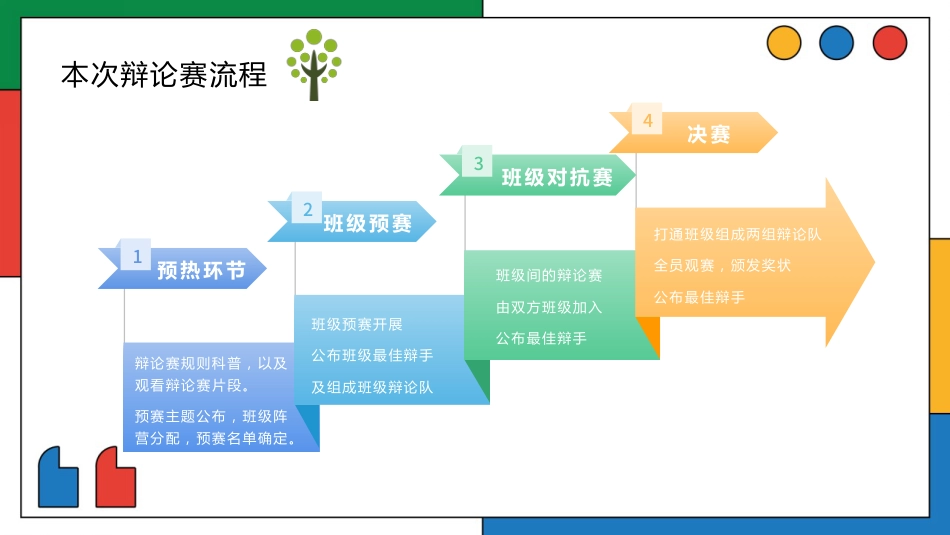 本次辩论赛流程

1 预热环节

辩论赛规则科普，以及观看辩论赛片段。

预赛主题公布，班级阵营分配，预赛名单确定。

2 班级预赛

班级预赛开展

公布班级最佳辩手

及组成班级辩论队

3 班级对抗赛

班级间的辩论赛

由双方班级加入

公布最佳辩手

4 决赛

打通班级组成两组辩论队

全员观赛，颁发奖状

公布最佳辩手